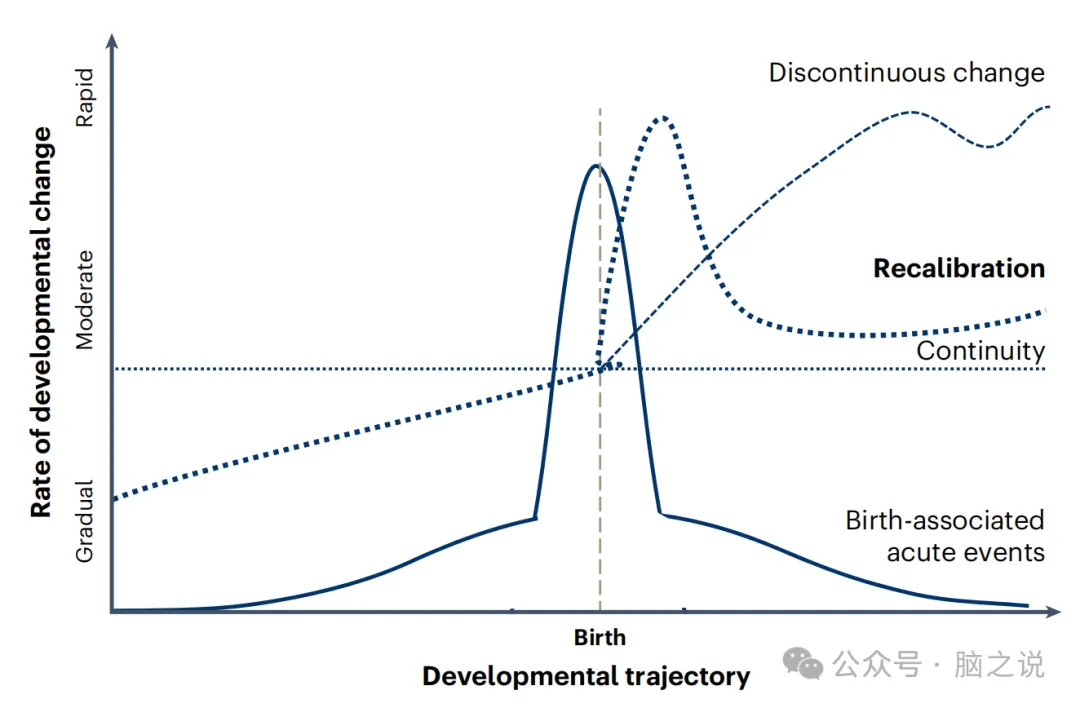 Rate of developmental change

Rapid

Moderate

Gradual

Discontinuous change

Recalibration

Continuity

Birth-associated acute events

Birth

Developmental trajectory

公众号 · 脑之说